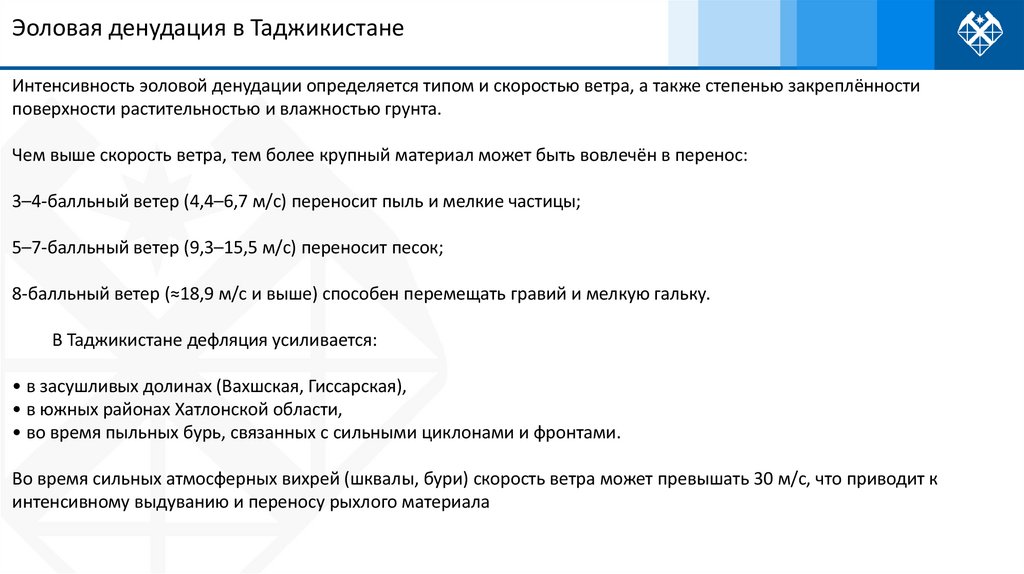 Эоловая денудация в Таджикистане

Интенсивность эоловой денудации определяется типом и скоростью ветра, а также степенью закреплённости поверхности растительностью и влажностью грунта.

Чем выше скорость ветра, тем более крупный материал может быть вовлечён в перенос:

3–4-балльный ветер (4,4–6,7 м/с) переносит пыль и мелкие частицы;

5–7-балльный ветер (9,3–15,5 м/с) переносит песок;

8-балльный ветер (≈18,9 м/с и выше) способен перемещать гравий и мелкую гальку.

В Таджикистане дефляция усиливается:

• в засушливых долинах (Вахшская, Гиссарская),
• в южных районах Хатлонской области,
• во время пыльных бурь, связанных с сильными циклонами и фронтами.

Во время сильных атмосферных вихрей (шквалы, бури) скорость ветра может превышать 30 м/с, что приводит к интенсивному выдуванию и переносу рыхлого материала